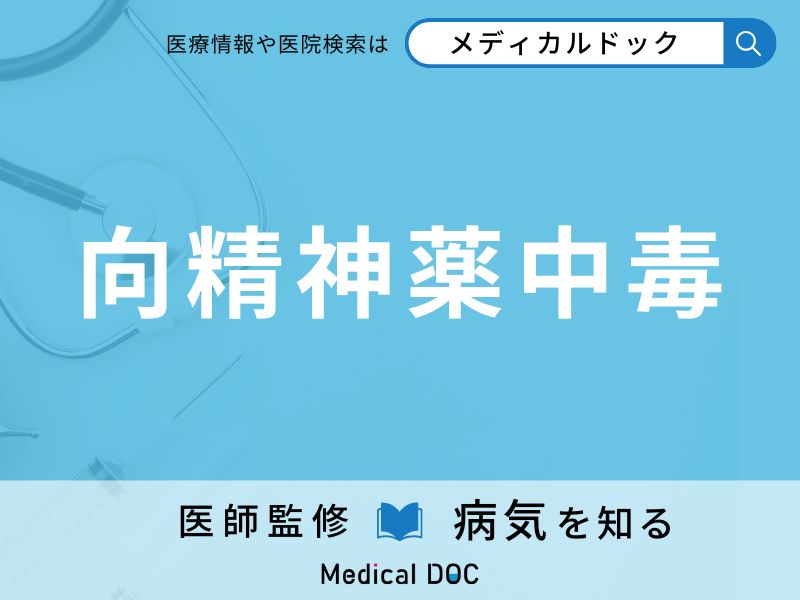 医療情報や医院検索は メディカルドック

向精神薬中毒

医師監修 病気を知る

Medical DOC